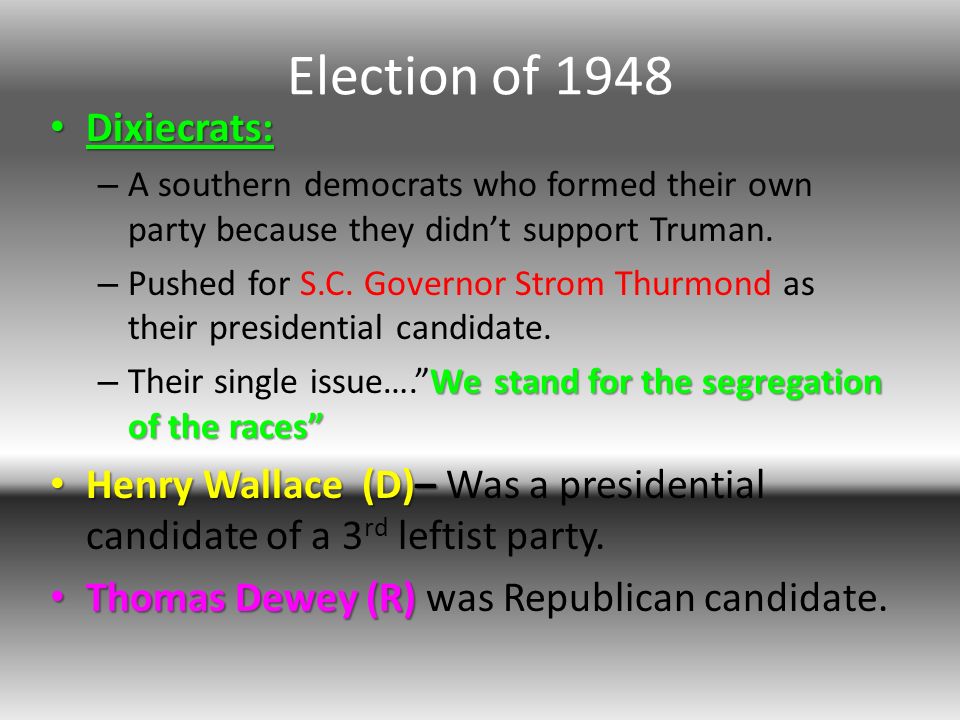 Election of 1948

• Dixiecrats:
– A southern democrats who formed their own party because they didn't support Truman.
– Pushed for S.C. Governor Strom Thurmond as their presidential candidate.
– Their single issue…."We stand for the segregation of the races"

• Henry Wallace (D)– Was a presidential candidate of a 3$^{rd}$ leftist party.

• Thomas Dewey (R) was Republican candidate.